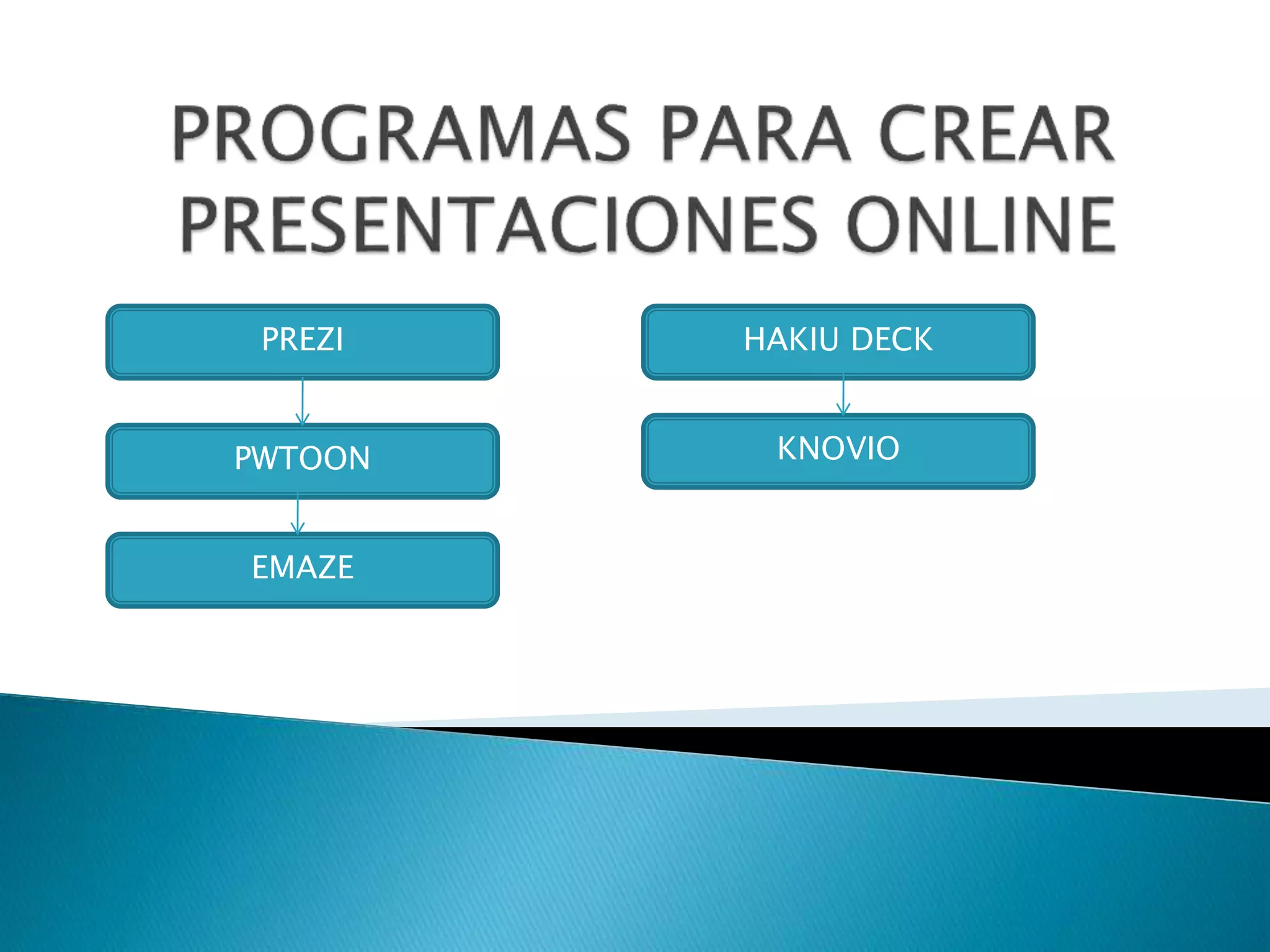 PROGRAMAS PARA CREAR PRESENTACIONES ONLINE

PREZI

PWTOON

EMAZE

HAKIU DECK

KNOVIO